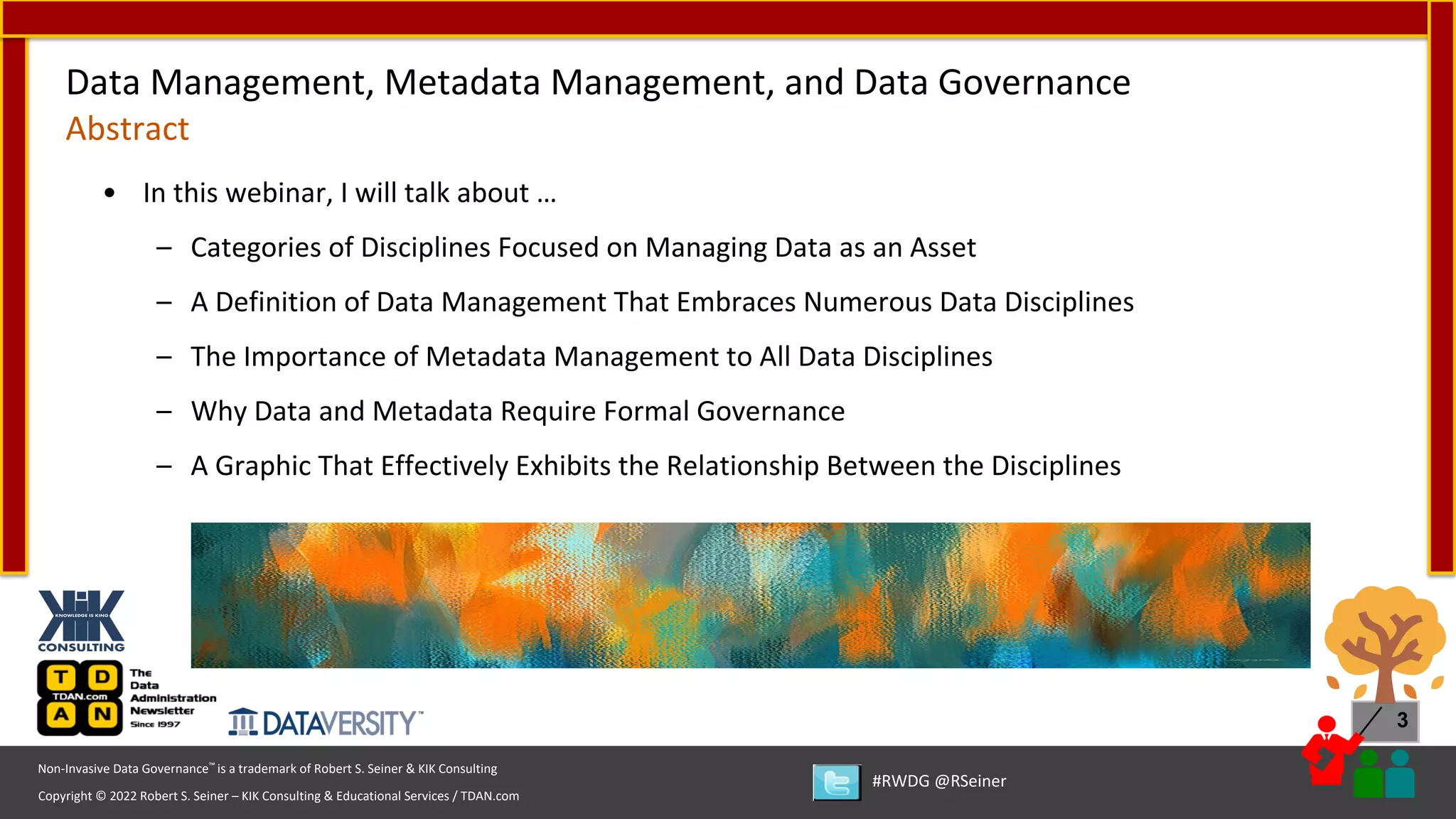 Data Management, Metadata Management, and Data Governance
Abstract

• In this webinar, I will talk about …
– Categories of Disciplines Focused on Managing Data as an Asset
– A Definition of Data Management That Embraces Numerous Data Disciplines
– The Importance of Metadata Management to All Data Disciplines
– Why Data and Metadata Require Formal Governance
– A Graphic That Effectively Exhibits the Relationship Between the Disciplines

KIK KNOWLEDGE IS KING CONSULTING

T D TDAN.com A N The Data Administration Newsletter Since 1997

DATAVERSITY™

3

Non-Invasive Data Governance™ is a trademark of Robert S. Seiner & KIK Consulting

Copyright © 2022 Robert S. Seiner – KIK Consulting & Educational Services / TDAN.com

#RWDG @RSeiner